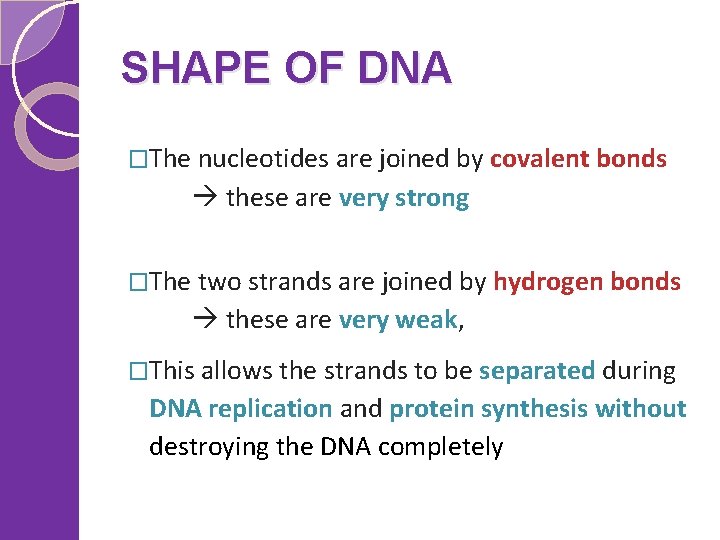 SHAPE OF DNA

□The nucleotides are joined by covalent bonds
→ these are very strong

□The two strands are joined by hydrogen bonds
→ these are very weak,

□This allows the strands to be separated during DNA replication and protein synthesis without destroying the DNA completely